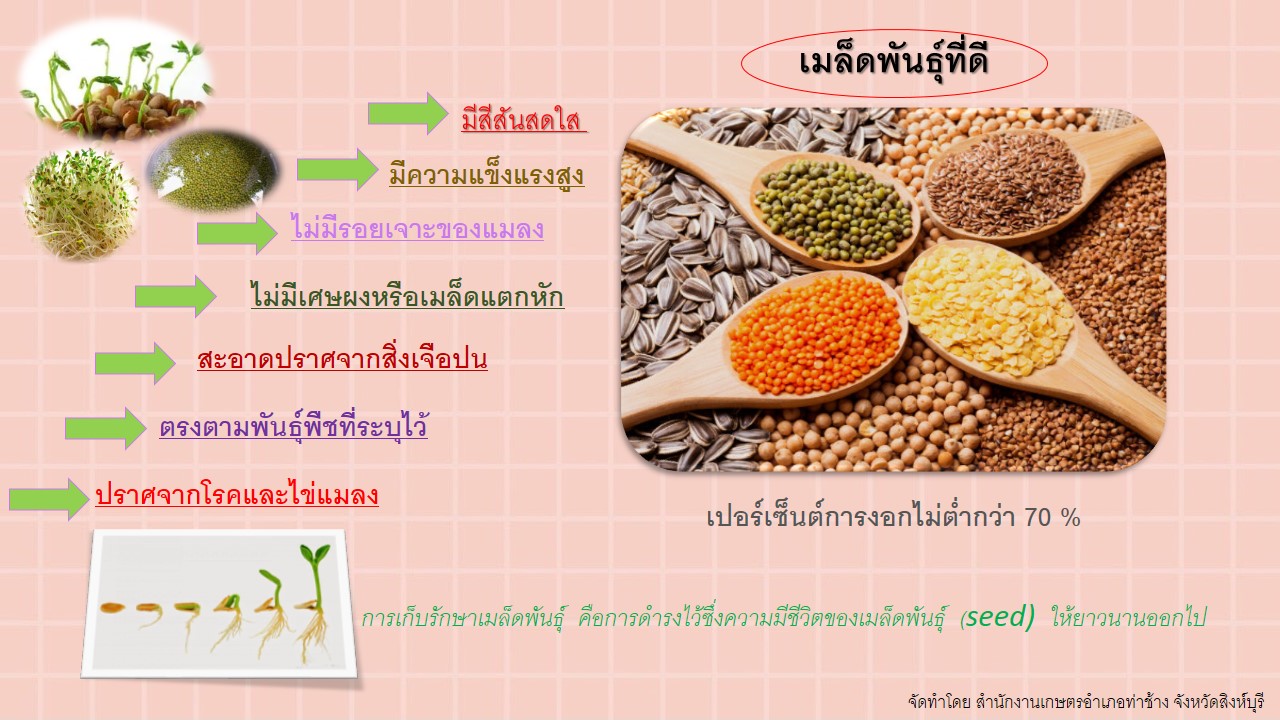 เมล็ดพันธุ์ที่ดี

มีสีสันสดใส

มีความแข็งแรงสูง

ไม่มีรอยเจาะของแมลง

ไม่มีเศษผงหรือเมล็ดแตกหัก

สะอาดปราศจากสิ่งเจือปน

ตรงตามพันธุ์พืชที่ระบุไว้

ปราศจากโรคและไข่แมลง

เปอร์เซ็นต์การงอกไม่ต่ำกว่า 70 %

การเก็บรักษาเมล็ดพันธุ์ คือการดำรงไว้ซึ่งความมีชีวิตของเมล็ดพันธุ์ (seed) ให้ยาวนานออกไป

จัดทำโดย สำนักงานเกษตรอำเภอท่าช้าง จังหวัดสิงห์บุรี